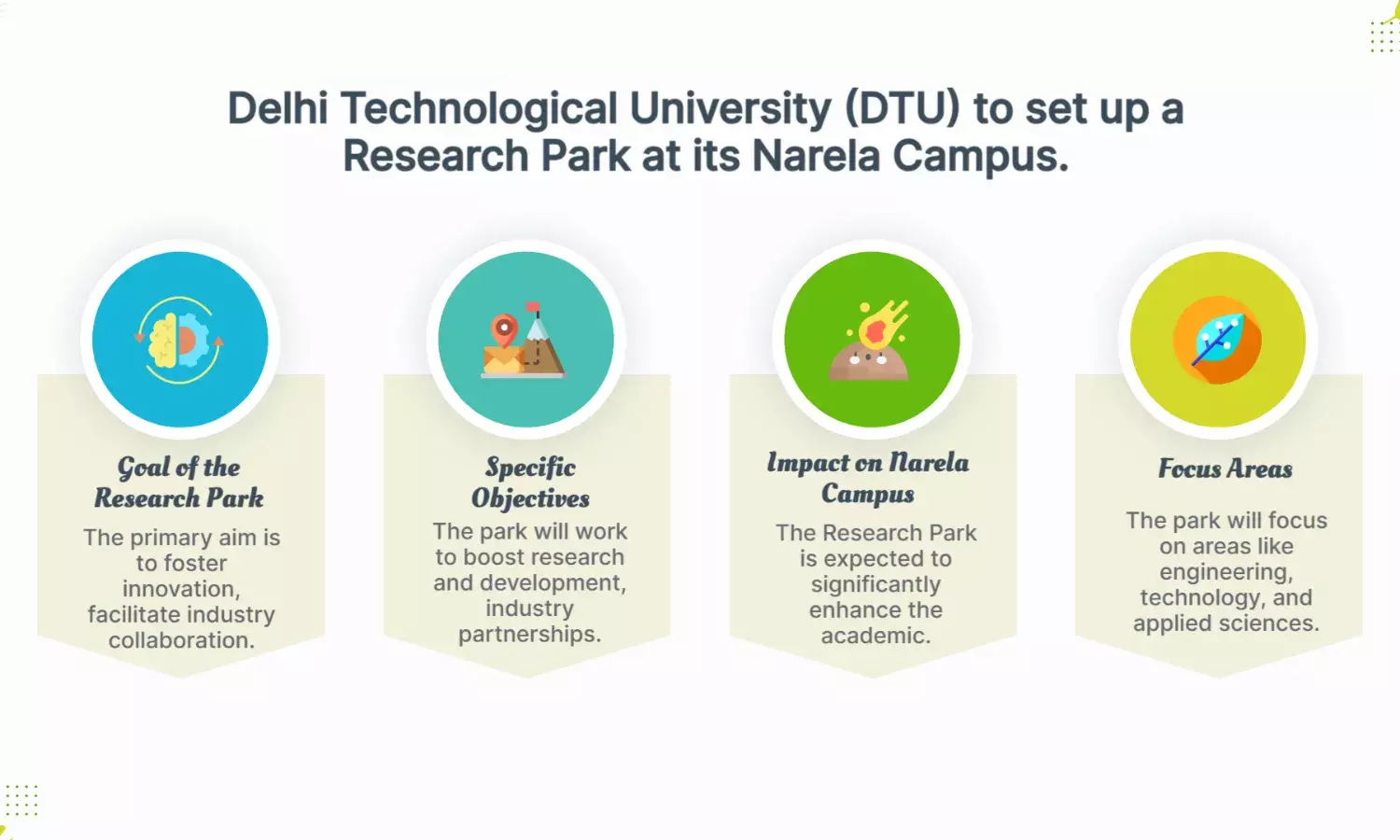 Delhi Technological University (DTU) to set up a Research Park at its Narela Campus.

Goal of the Research Park

The primary aim is to foster innovation, facilitate industry collaboration.

Specific Objectives

The park will work to boost research and development, industry partnerships.

Impact on Narela Campus

The Research Park is expected to significantly enhance the academic.

Focus Areas

The park will focus on areas like engineering, technology, and applied sciences.